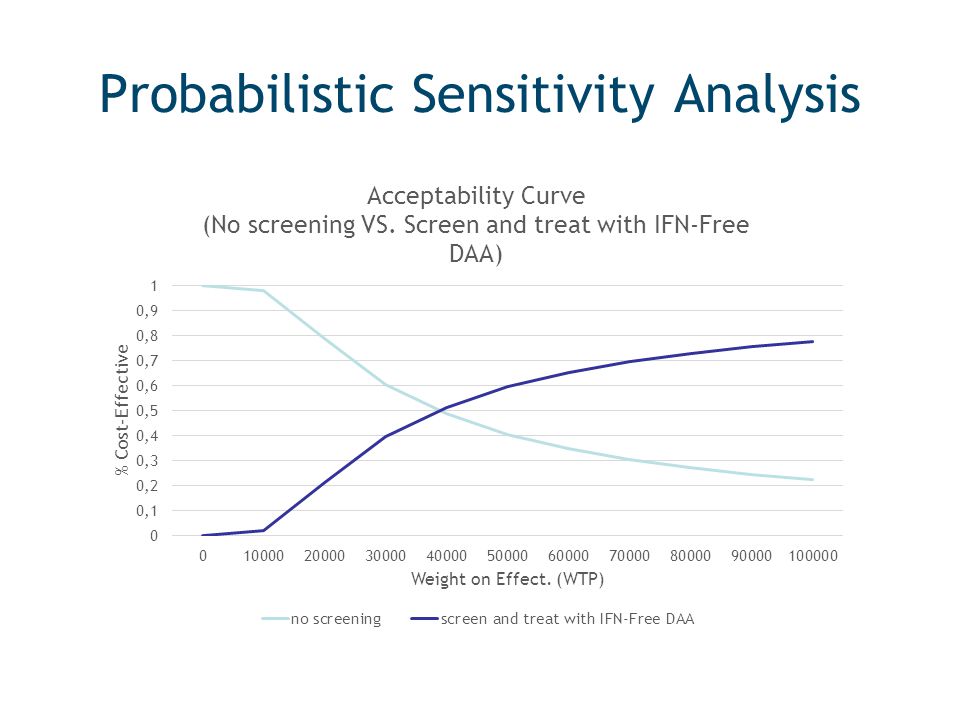 Probabilistic Sensitivity Analysis

Acceptability Curve
(No screening VS. Screen and treat with IFN-Free DAA)

% Cost-Effective

1
0,9
0,8
0,7
0,6
0,5
0,4
0,3
0,2
0,1
0

0 10000 20000 30000 40000 50000 60000 70000 80000 90000 100000

Weight on Effect. (WTP)

no screening
screen and treat with IFN-Free DAA